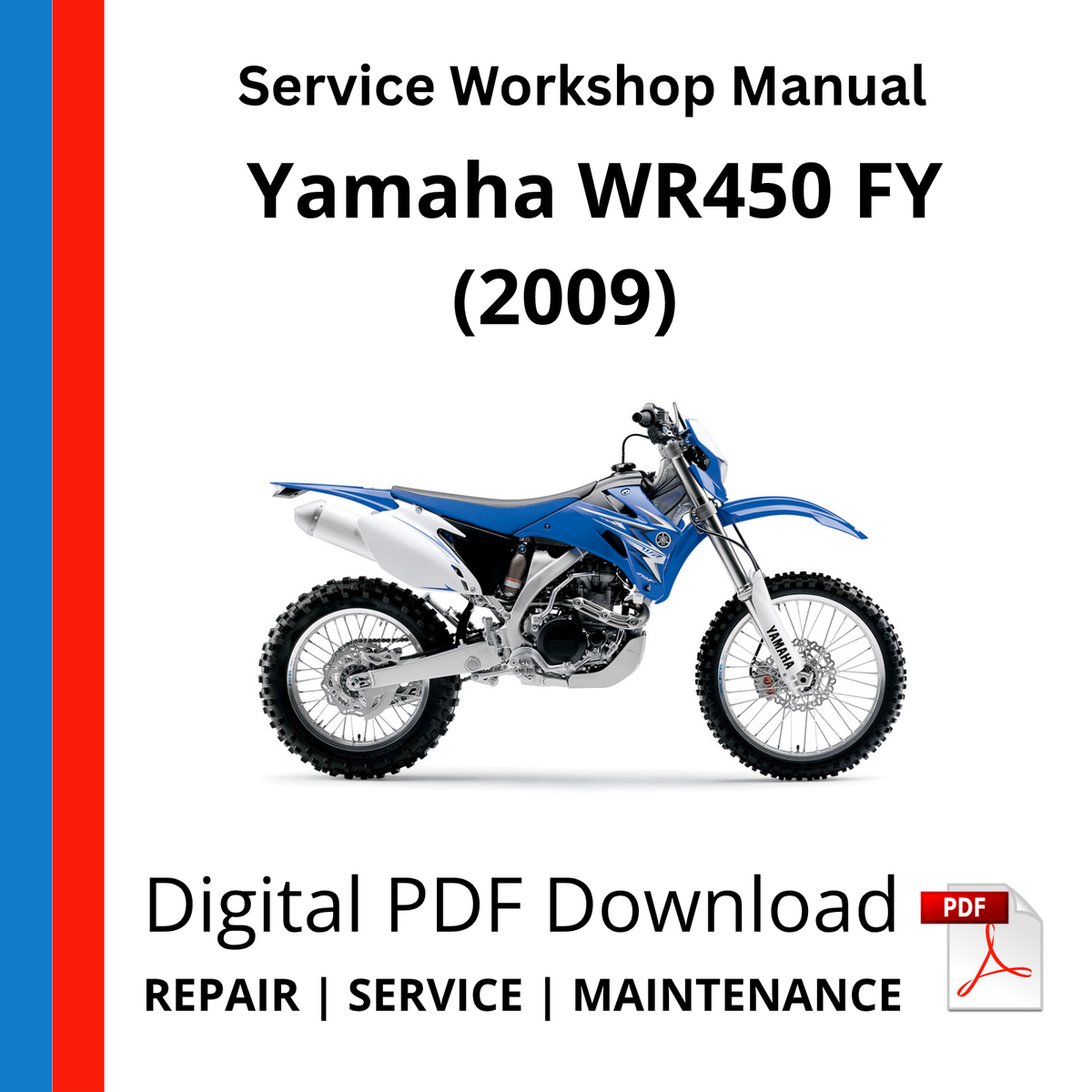 Service Workshop Manual

Yamaha WR450 FY (2009)

YAMAHA

Digital PDF Download

PDF

REPAIR | SERVICE | MAINTENANCE